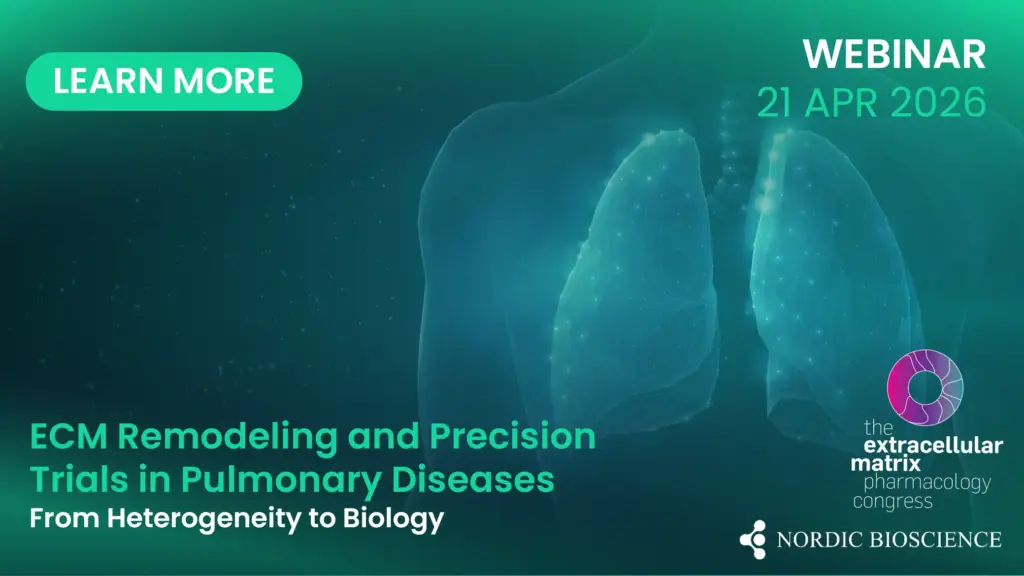 LEARN MORE

WEBINAR
21 APR 2026

ECM Remodeling and Precision Trials in Pulmonary Diseases
From Heterogeneity to Biology

the extracellular matrix pharmacology congress

NORDIC BIOSCIENCE